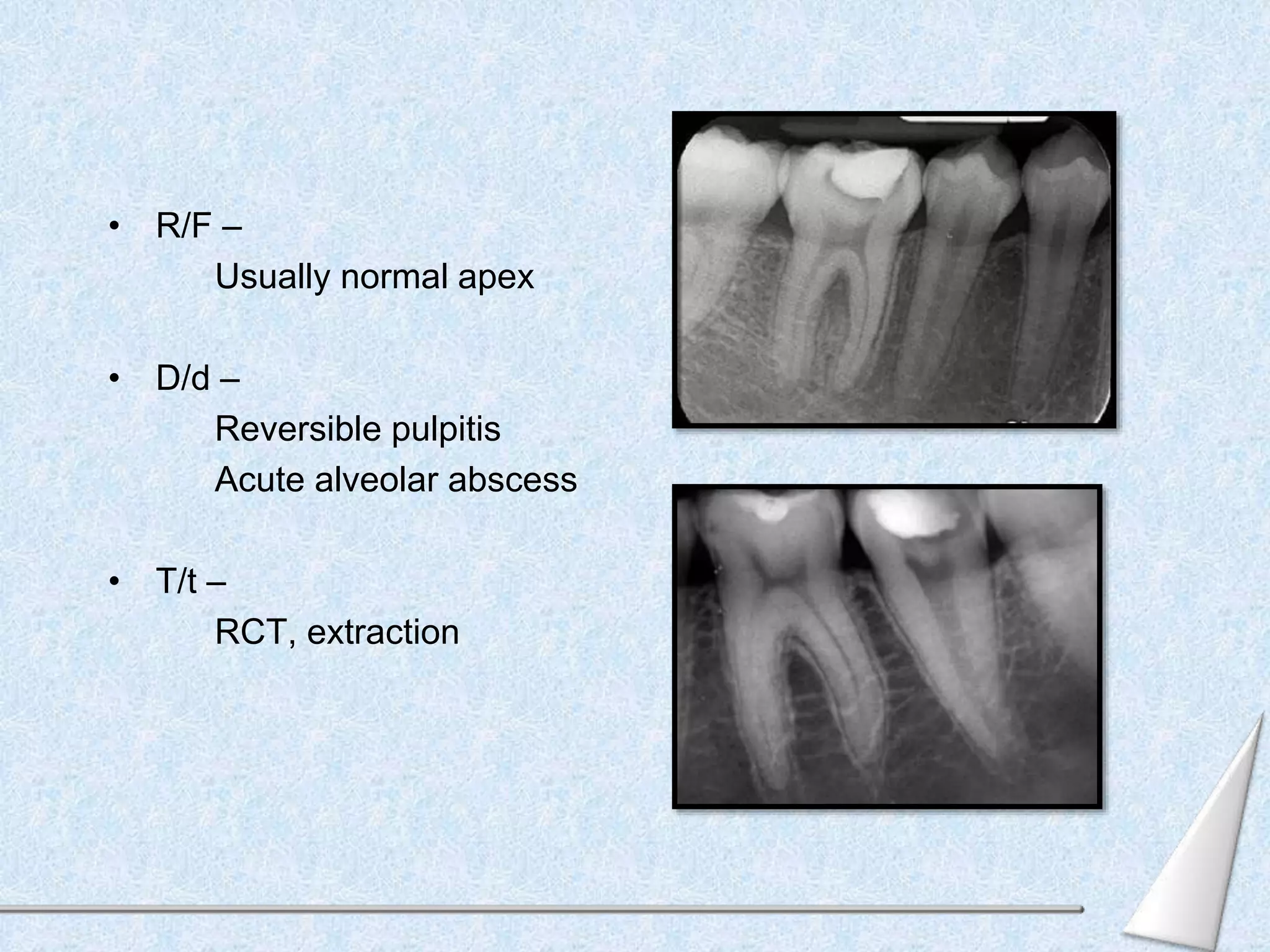 • R/F –
Usually normal apex

• D/d –
Reversible pulpitis
Acute alveolar abscess

• T/t –
RCT, extraction